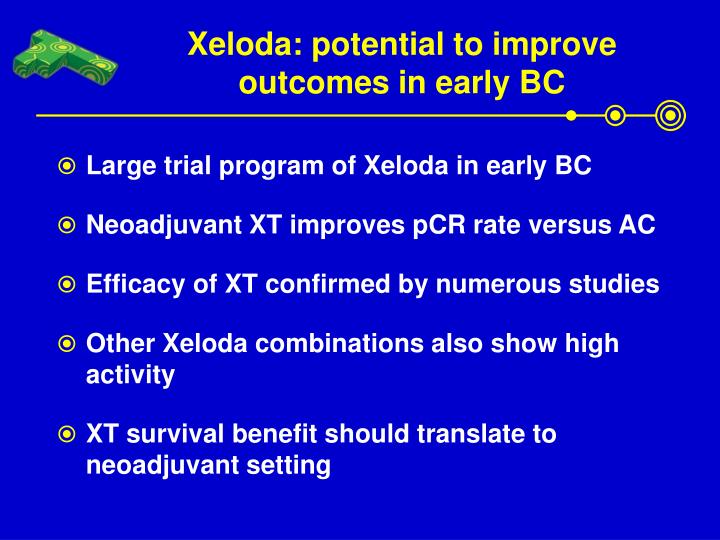 Xeloda: potential to improve outcomes in early BC

Large trial program of Xeloda in early BC

Neoadjuvant XT improves pCR rate versus AC

Efficacy of XT confirmed by numerous studies

Other Xeloda combinations also show high activity

XT survival benefit should translate to neoadjuvant setting